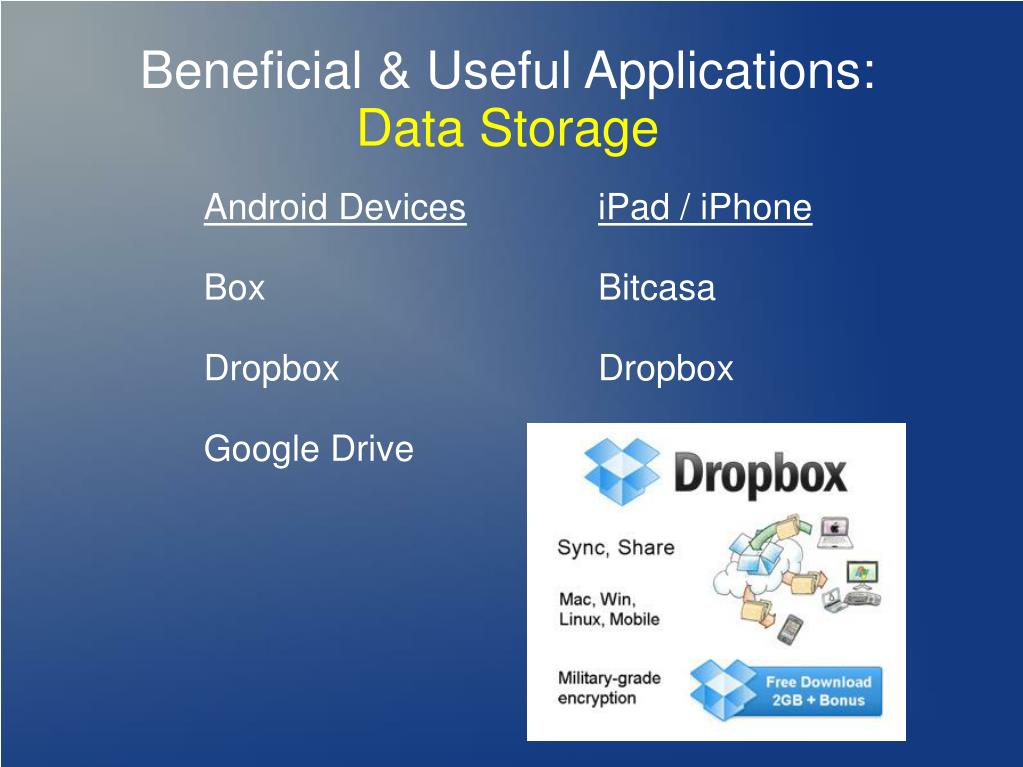 Beneficial & Useful Applications:
Data Storage

Android Devices

Box

Dropbox

Google Drive

iPad / iPhone

Bitcasa

Dropbox

Dropbox

Sync, Share

Mac, Win, Linux, Mobile

Military-grade encryption

Free Download 2GB + Bonus